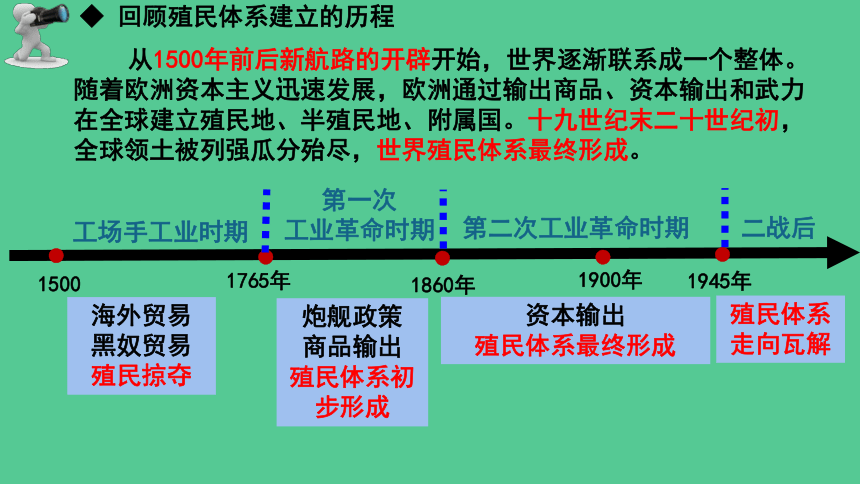 ◆ 回顾殖民体系建立的历程

从1500年前后新航路的开辟开始，世界逐渐联系成一个整体。随着欧洲资本主义迅速发展，欧洲通过输出商品、资本输出和武力在全球建立殖民地、半殖民地、附属国。十九世纪末二十世纪初，全球领土被列强瓜分殆尽，世界殖民体系最终形成。

工场手工业时期

第一次工业革命时期

第二次工业革命时期

二战后

1500

1765年

1860年

1900年

1945年

海外贸易
黑奴贸易
殖民掠夺

炮舰政策
商品输出
殖民体系初步形成

资本输出
殖民体系最终形成

殖民体系走向瓦解